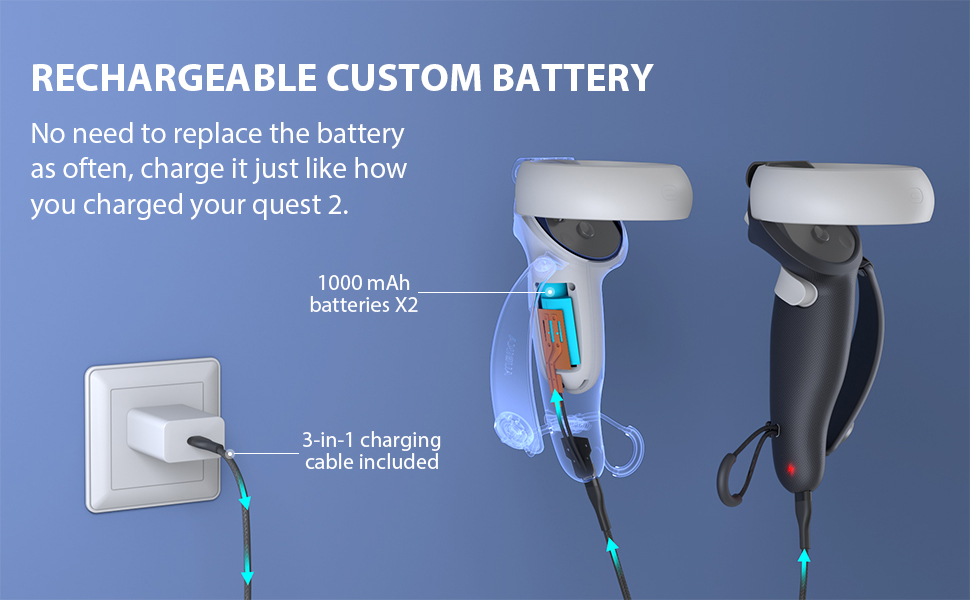 RECHARGEABLE CUSTOM BATTERY

No need to replace the battery as often, charge it just like how you charged your quest 2.

1000 mAh batteries X2

3-in-1 charging cable included